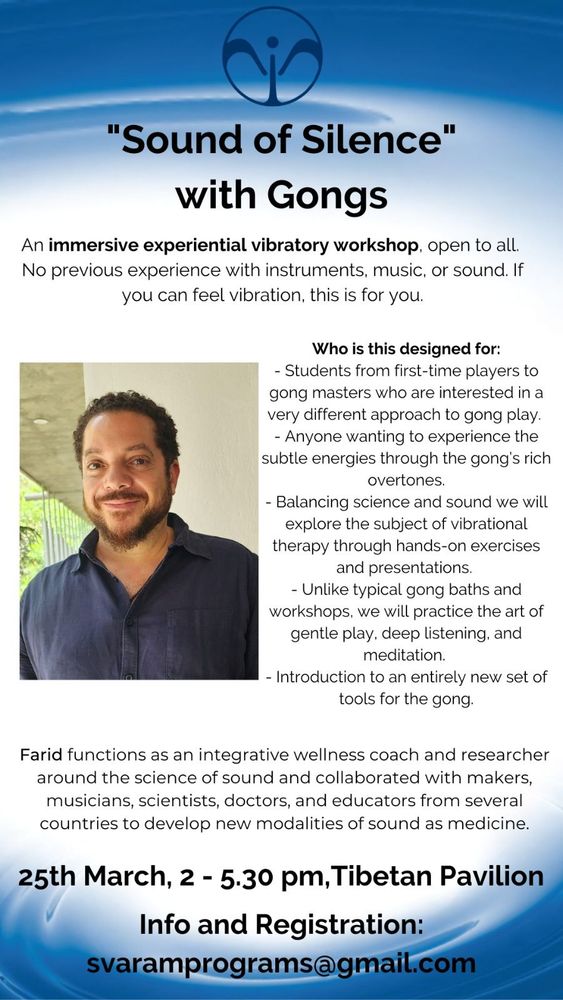 "Sound of Silence" with Gongs

An immersive experiential vibratory workshop, open to all. No previous experience with instruments, music, or sound. If you can feel vibration, this is for you.

Who is this designed for:
- Students from first-time players to gong masters who are interested in a very different approach to gong play.
- Anyone wanting to experience the subtle energies through the gong's rich overtones.
- Balancing science and sound we will explore the subject of vibrational therapy through hands-on exercises and presentations.
- Unlike typical gong baths and workshops, we will practice the art of gentle play, deep listening, and meditation.
- Introduction to an entirely new set of tools for the gong.

Farid functions as an integrative wellness coach and researcher around the science of sound and collaborated with makers, musicians, scientists, doctors, and educators from several countries to develop new modalities of sound as medicine.

25th March, 2 - 5.30 pm,Tibetan Pavilion

Info and Registration:
svaramprograms@gmail.com